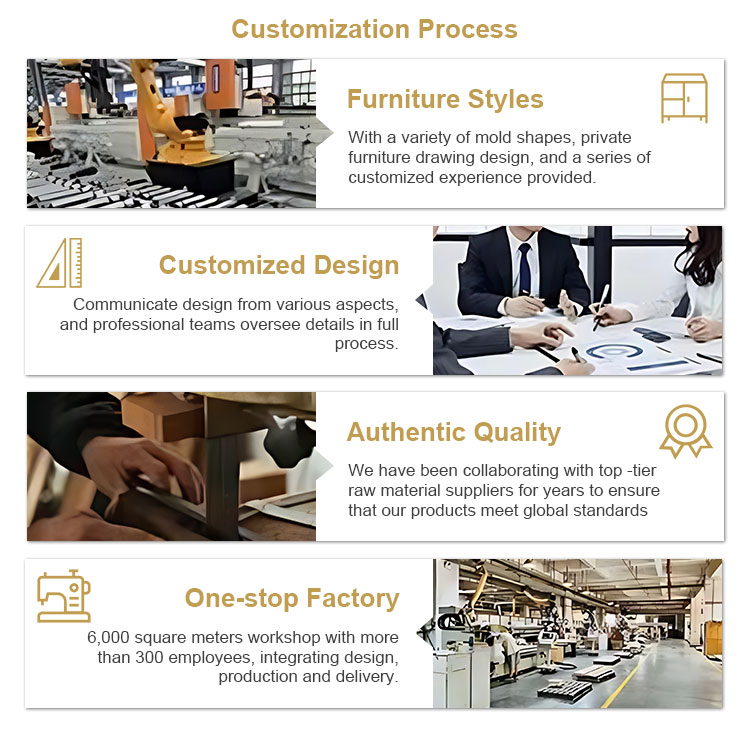 Customization Process

Furniture Styles

With a variety of mold shapes, private furniture drawing design, and a series of customized experience provided.

Customized Design

Communicate design from various aspects, and professional teams oversee details in full process.

Authentic Quality

We have been collaborating with top -tier raw material suppliers for years to ensure that our products meet global standards

One-stop Factory

6,000 square meters workshop with more than 300 employees, integrating design, production and delivery.